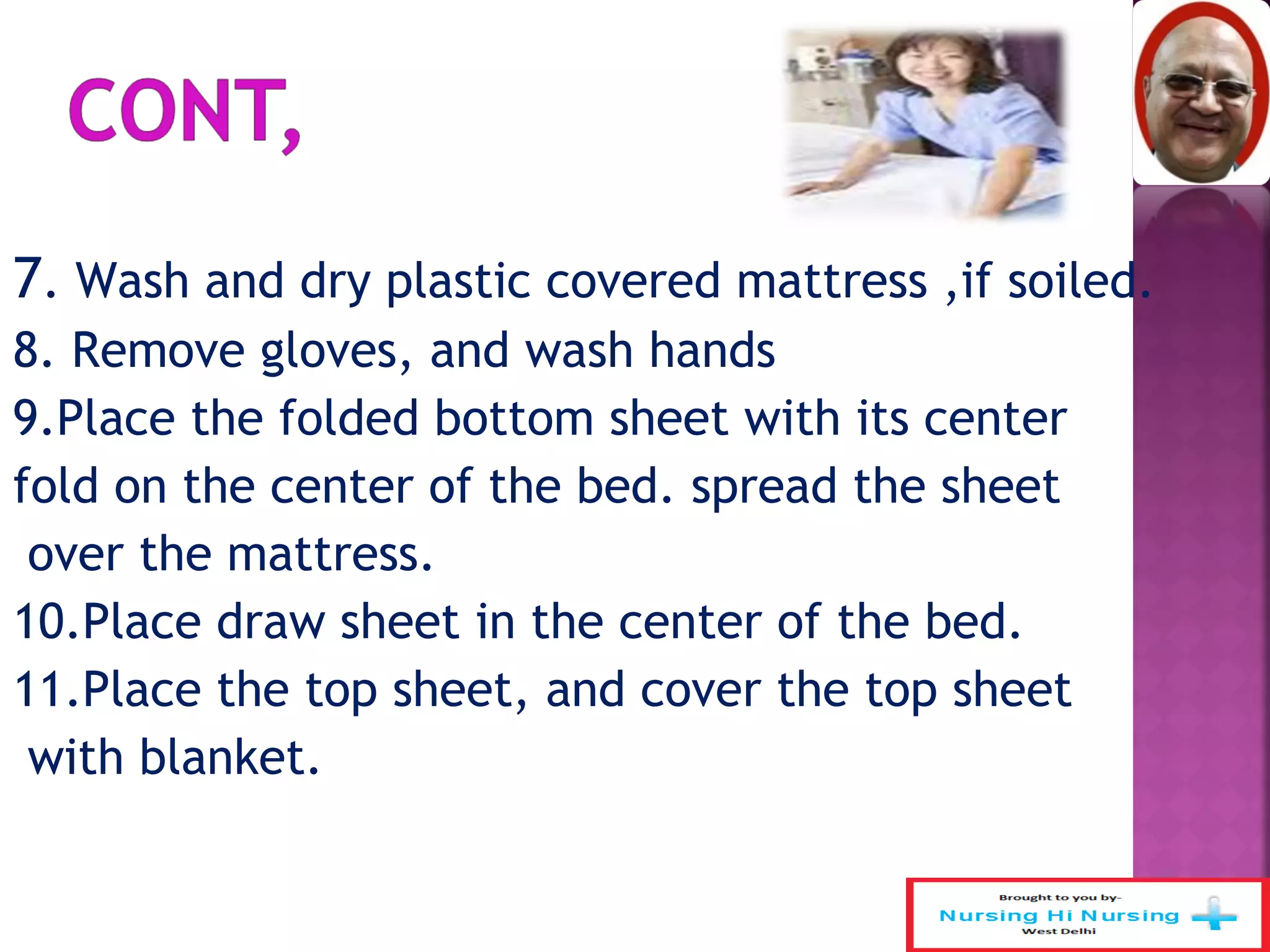 CONT,

7. Wash and dry plastic covered mattress ,if soiled.
8. Remove gloves, and wash hands
9.Place the folded bottom sheet with its center fold on the center of the bed. spread the sheet over the mattress.
10.Place draw sheet in the center of the bed.
11.Place the top sheet, and cover the top sheet with blanket.

Brought to you by-
Nursing Hi Nursing
West Delhi